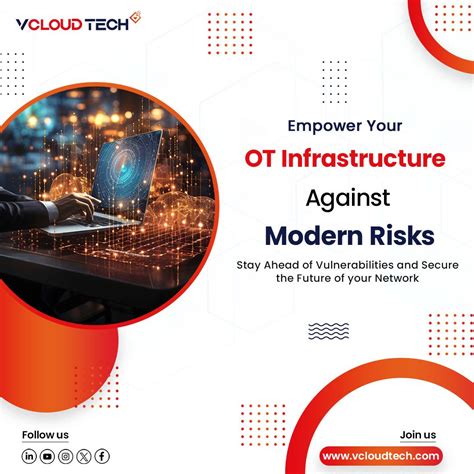 VCLOUD TECH

Empower Your
OT Infrastructure
Against
Modern Risks

Stay Ahead of Vulnerabilities and Secure the Future of your Network

Follow us

Join us

www.vcloudtech.com